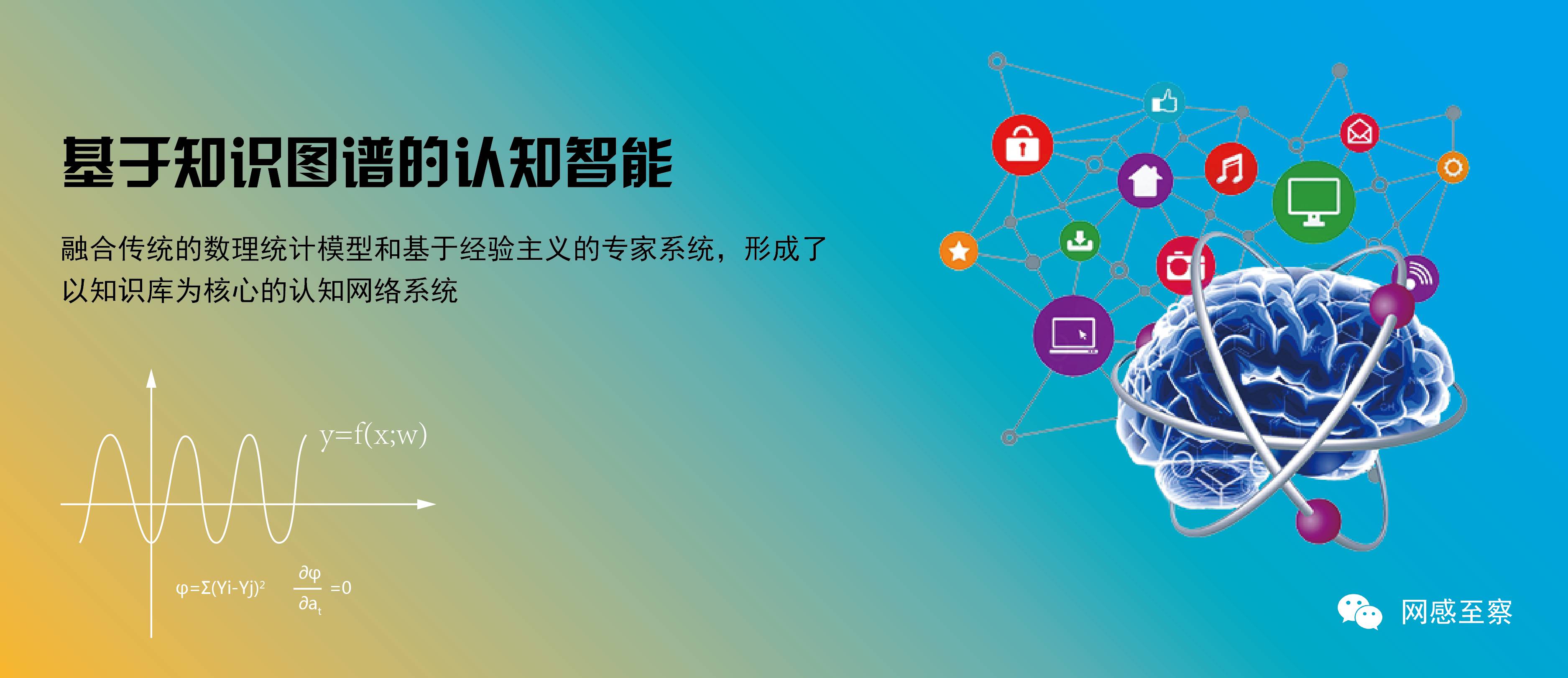 基于知识图谱的认知智能

融合传统的数理统计模型和基于经验主义的专家系统，形成了以知识库为核心的认知网络系统

$y=f(x;w)$

$\varphi=\Sigma(Yi-Yj)^2$ $\frac{\partial\varphi}{\partial a_t}=0$

网感至察